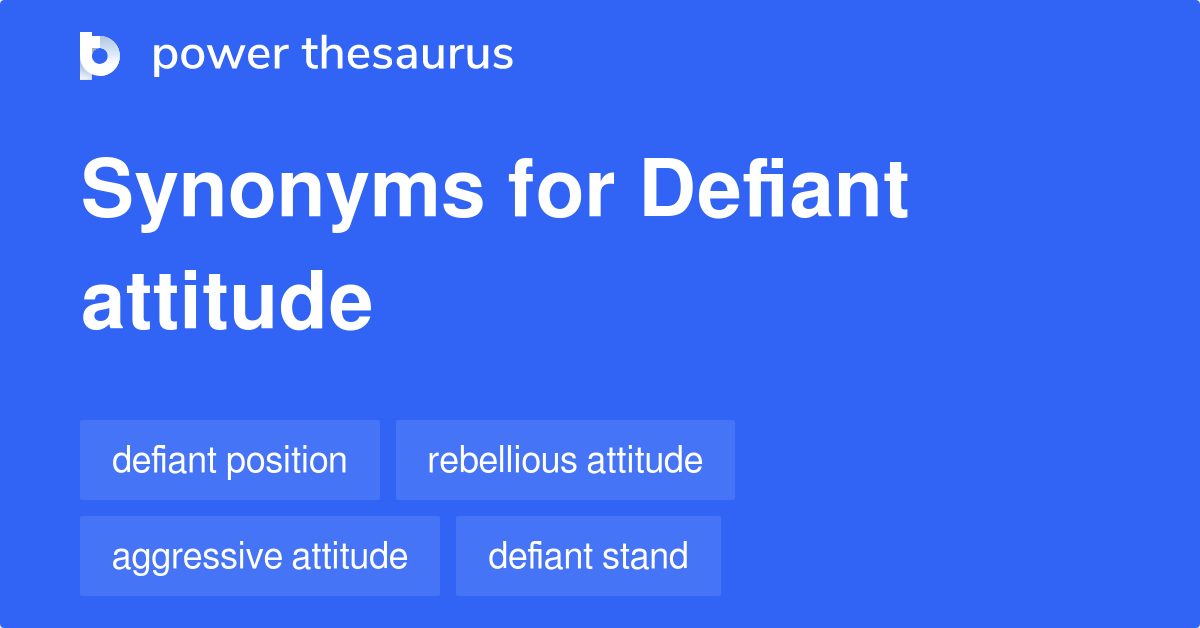 power thesaurus

Synonyms for Defiant attitude

defiant position
rebellious attitude
aggressive attitude
defiant stand